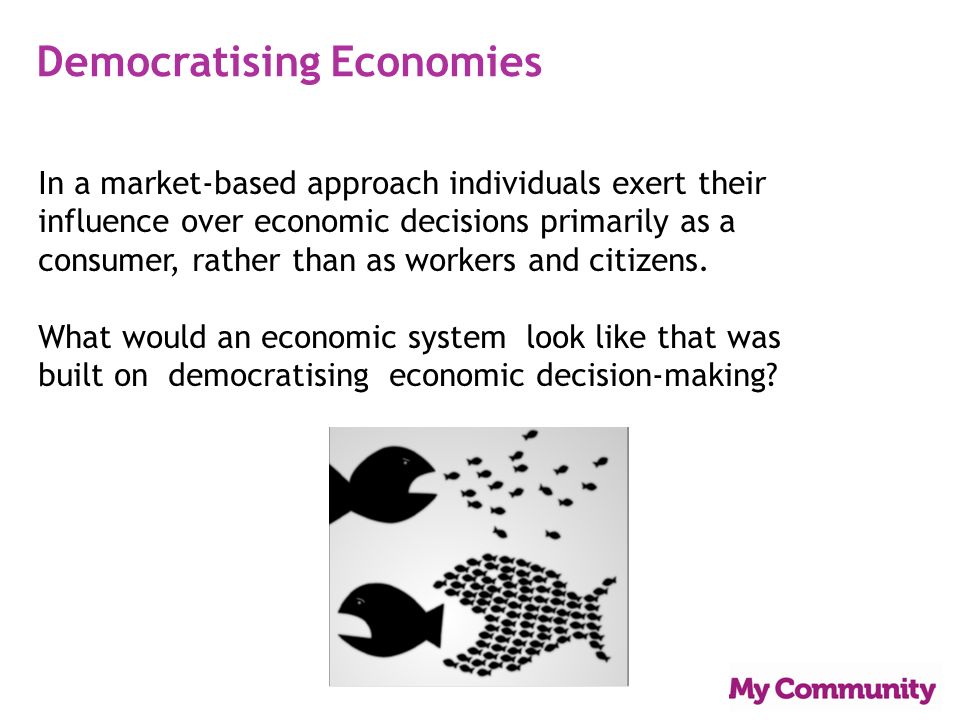 Democratising Economies

In a market-based approach individuals exert their influence over economic decisions primarily as a consumer, rather than as workers and citizens.

What would an economic system look like that was built on democratising economic decision-making?

My Community